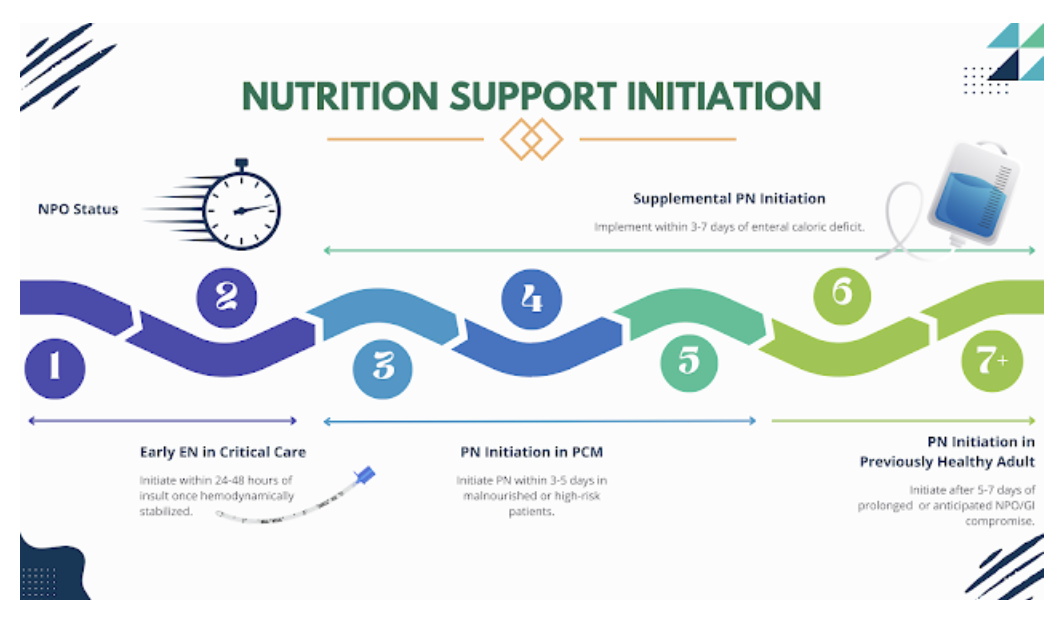 NUTRITION SUPPORT INITIATION

NPO Status

Supplemental PN Initiation

Implement within 3-7 days of enteral caloric deficit.

1 2 3 4 5 6 7+

Early EN in Critical Care

Initiate within 24-48 hours of insult once hemodynamically stabilized.

PN Initiation in PCM

Initiate PN within 3-5 days in malnourished or high-risk patients.

PN Initiation in Previously Healthy Adult

Initiate after 5-7 days of prolonged or anticipated NPO/GI compromise.